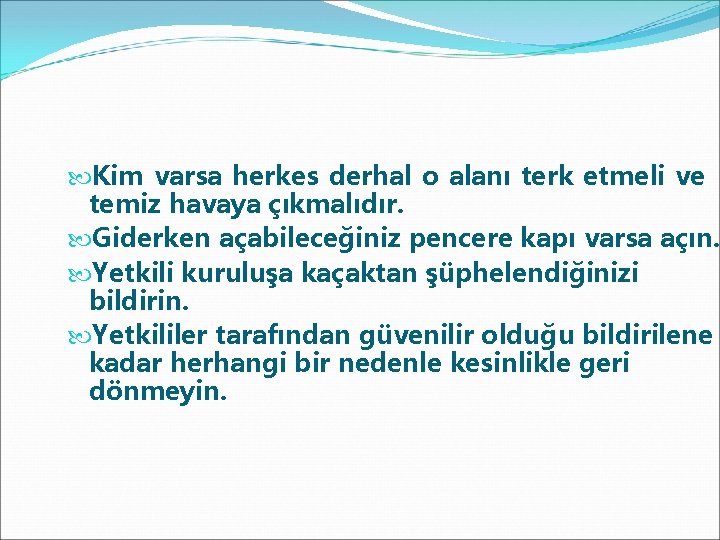 Kim varsa herkes derhal o alanı terk etmeli ve temiz havaya çıkmalıdır.
Giderken açabileceğiniz pencere kapı varsa açın.
Yetkili kuruluşa kaçaktan şüphelendiğinizi bildirin.
Yetkililer tarafından güvenilir olduğu bildirilene kadar herhangi bir nedenle kesinlikle geri dönmeyin.